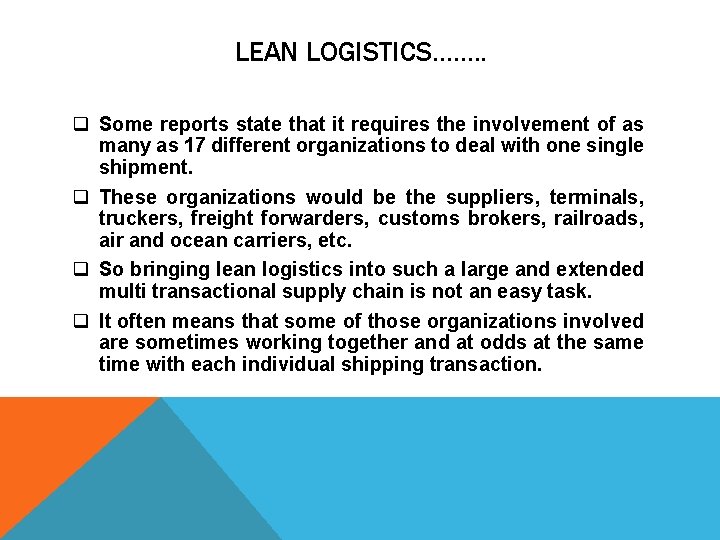 LEAN LOGISTICS……..

❑ Some reports state that it requires the involvement of as many as 17 different organizations to deal with one single shipment.

❑ These organizations would be the suppliers, terminals, truckers, freight forwarders, customs brokers, railroads, air and ocean carriers, etc.

❑ So bringing lean logistics into such a large and extended multi transactional supply chain is not an easy task.

❑ It often means that some of those organizations involved are sometimes working together and at odds at the same time with each individual shipping transaction.